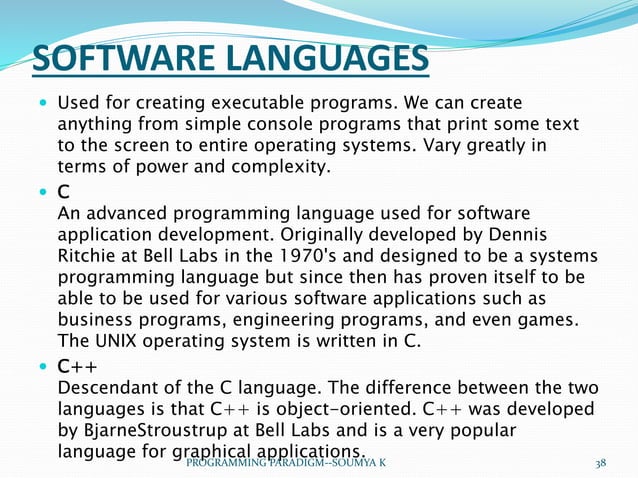 SOFTWARE LANGUAGES

Used for creating executable programs. We can create anything from simple console programs that print some text to the screen to entire operating systems. Vary greatly in terms of power and complexity.

C
An advanced programming language used for software application development. Originally developed by Dennis Ritchie at Bell Labs in the 1970's and designed to be a systems programming language but since then has proven itself to be able to be used for various software applications such as business programs, engineering programs, and even games. The UNIX operating system is written in C.

C++
Descendant of the C language. The difference between the two languages is that C++ is object-oriented. C++ was developed by BjarneStroustrup at Bell Labs and is a very popular language for graphical applications.

PROGRAMMING PARADIGM--SOUMYA K

38